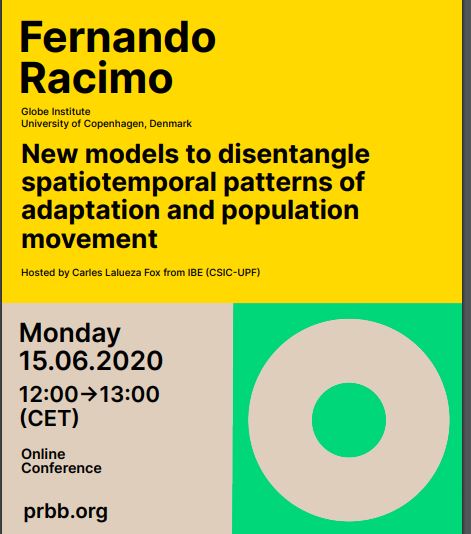 Fernando Racimo

Globe Institute
University of Copenhagen, Denmark

New models to disentangle spatiotemporal patterns of adaptation and population movement

Hosted by Carles Lalueza Fox from IBE (CSIC-UPF)

Monday
15.06.2020

12:00→13:00
(CET)

Online
Conference

prbb.org